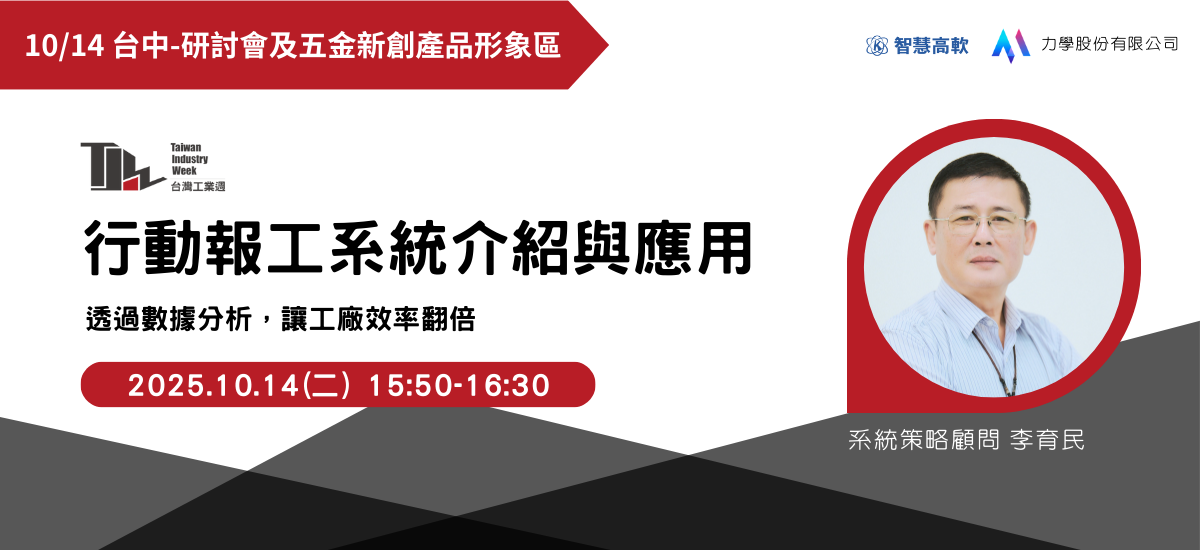 10/14 台中-研討會及五金新創產品形象區

智慧高軟 力學股份有限公司

Taiwan Industry Week 台灣工業週

行動報工系統介紹與應用

透過數據分析，讓工廠效率翻倍

2025.10.14(二) 15:50-16:30

系統策略顧問 李育民